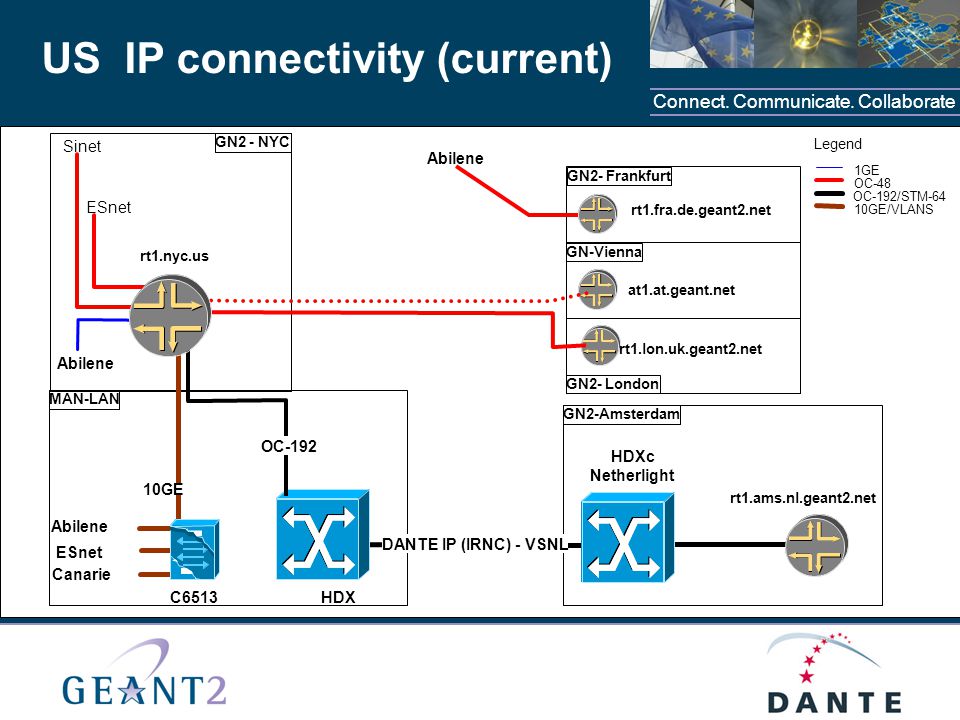 US IP connectivity (current)

Connect. Communicate. Collaborate

GN2 - NYC

Sinet

ESnet

rt1.nyc.us

Abilene

Abilene

GN2- Frankfurt

rt1.fra.de.geant2.net

GN-Vienna

at1.at.geant.net

rt1.lon.uk.geant2.net

GN2- London

Legend

1GE

OC-48

OC-192/STM-64

10GE/VLANS

MAN-LAN

OC-192

10GE

Abilene

ESnet

Canarie

C6513

HDX

DANTE IP (IRNC) - VSNL

GN2-Amsterdam

HDXc Netherlight

rt1.ams.nl.geant2.net

GEANT2

DANTE